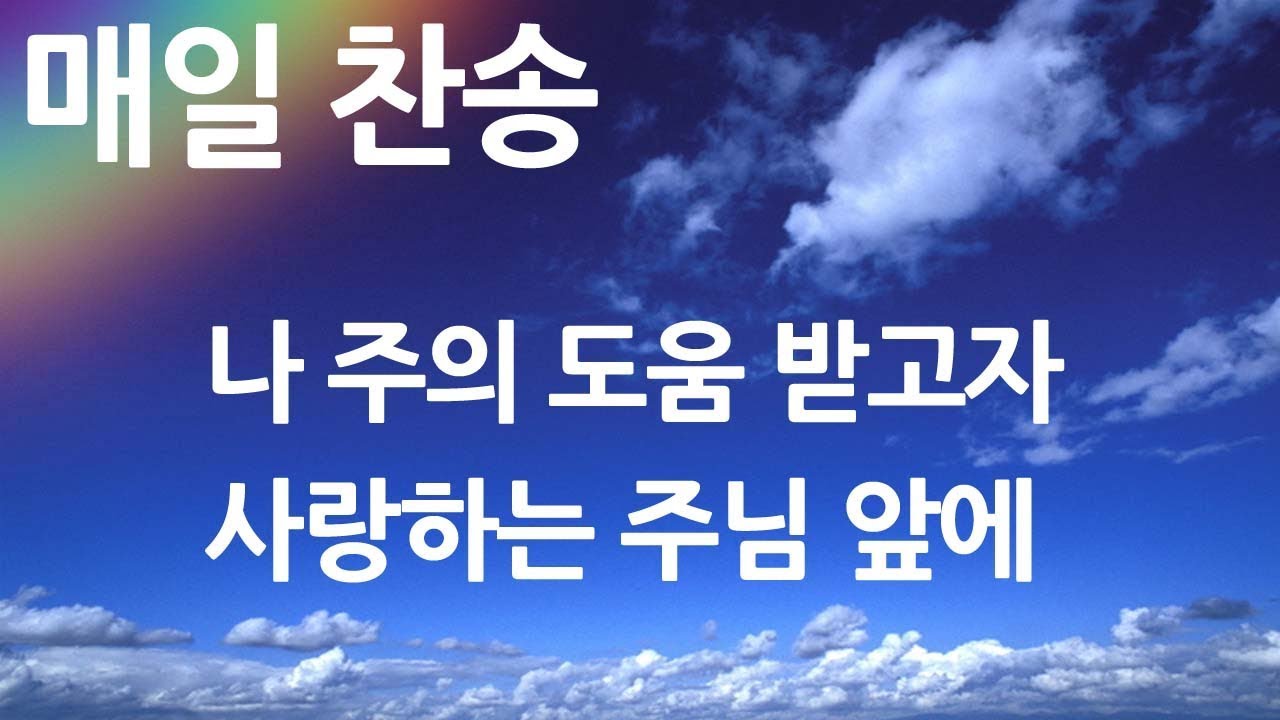 매일 찬송

나 주의 도움 받고자
사랑하는 주님 앞에